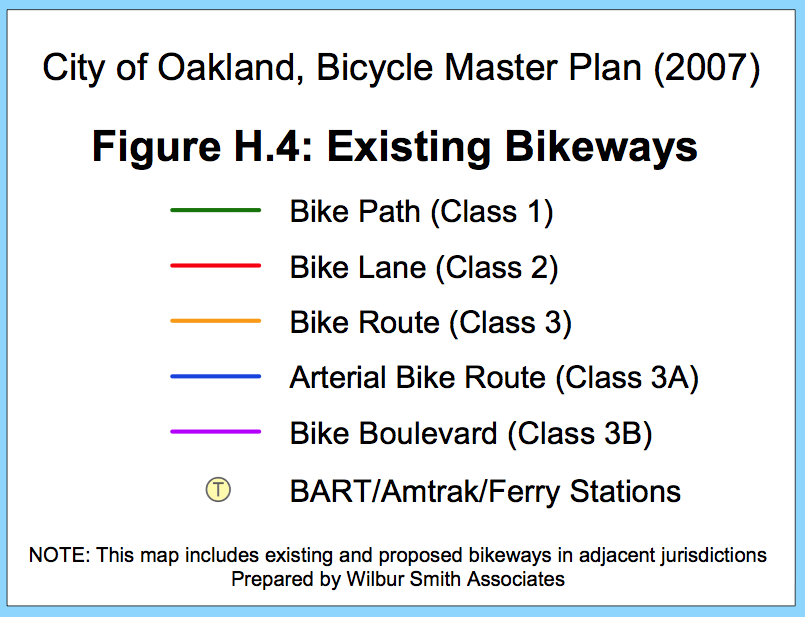 City of Oakland, Bicycle Master Plan (2007)

Figure H.4: Existing Bikeways

Bike Path (Class 1)

Bike Lane (Class 2)

Bike Route (Class 3)

Arterial Bike Route (Class 3A)

Bike Boulevard (Class 3B)

T BART/Amtrak/Ferry Stations

NOTE: This map includes existing and proposed bikeways in adjacent jurisdictions
Prepared by Wilbur Smith Associates